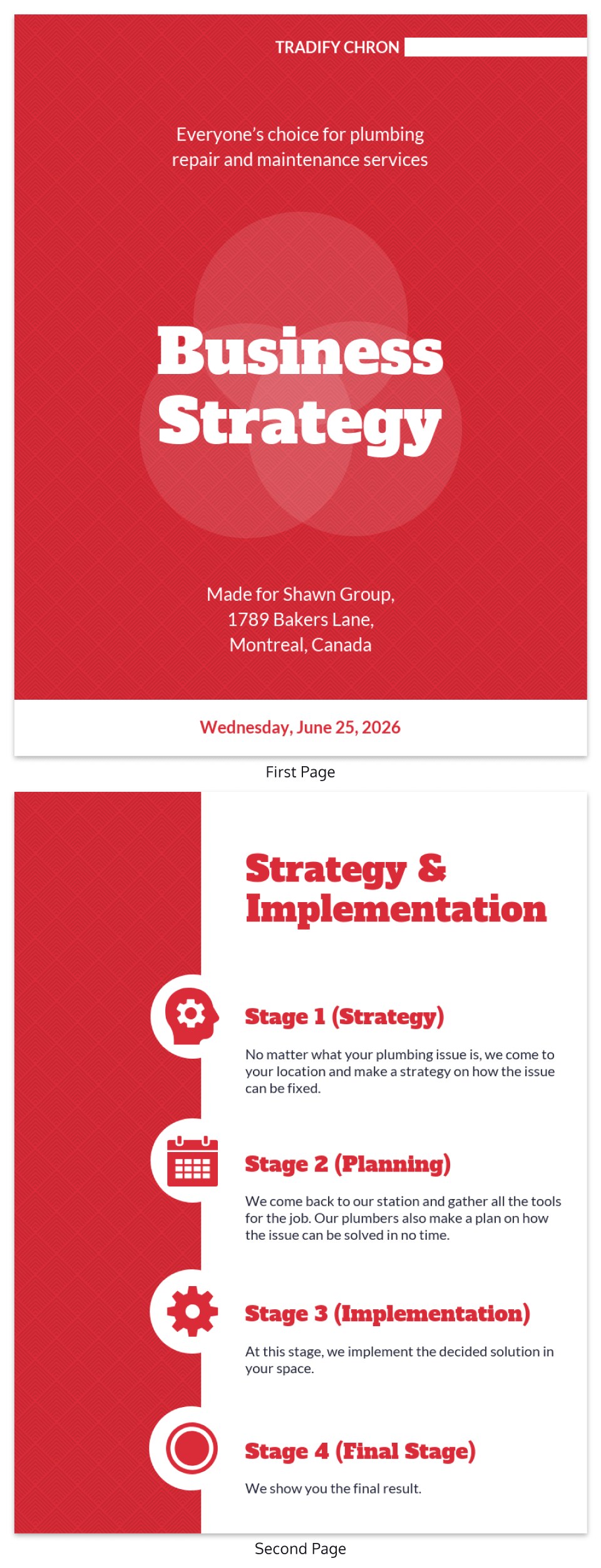 TRADIFY CHRON

Everyone's choice for plumbing repair and maintenance services

Business Strategy

Made for Shawn Group,
1789 Bakers Lane,
Montreal, Canada

Wednesday, June 25, 2026

First Page

Strategy & Implementation

Stage 1 (Strategy)

No matter what your plumbing issue is, we come to your location and make a strategy on how the issue can be fixed.

Stage 2 (Planning)

We come back to our station and gather all the tools for the job. Our plumbers also make a plan on how the issue can be solved in no time.

Stage 3 (Implementation)

At this stage, we implement the decided solution in your space.

Stage 4 (Final Stage)

We show you the final result.

Second Page